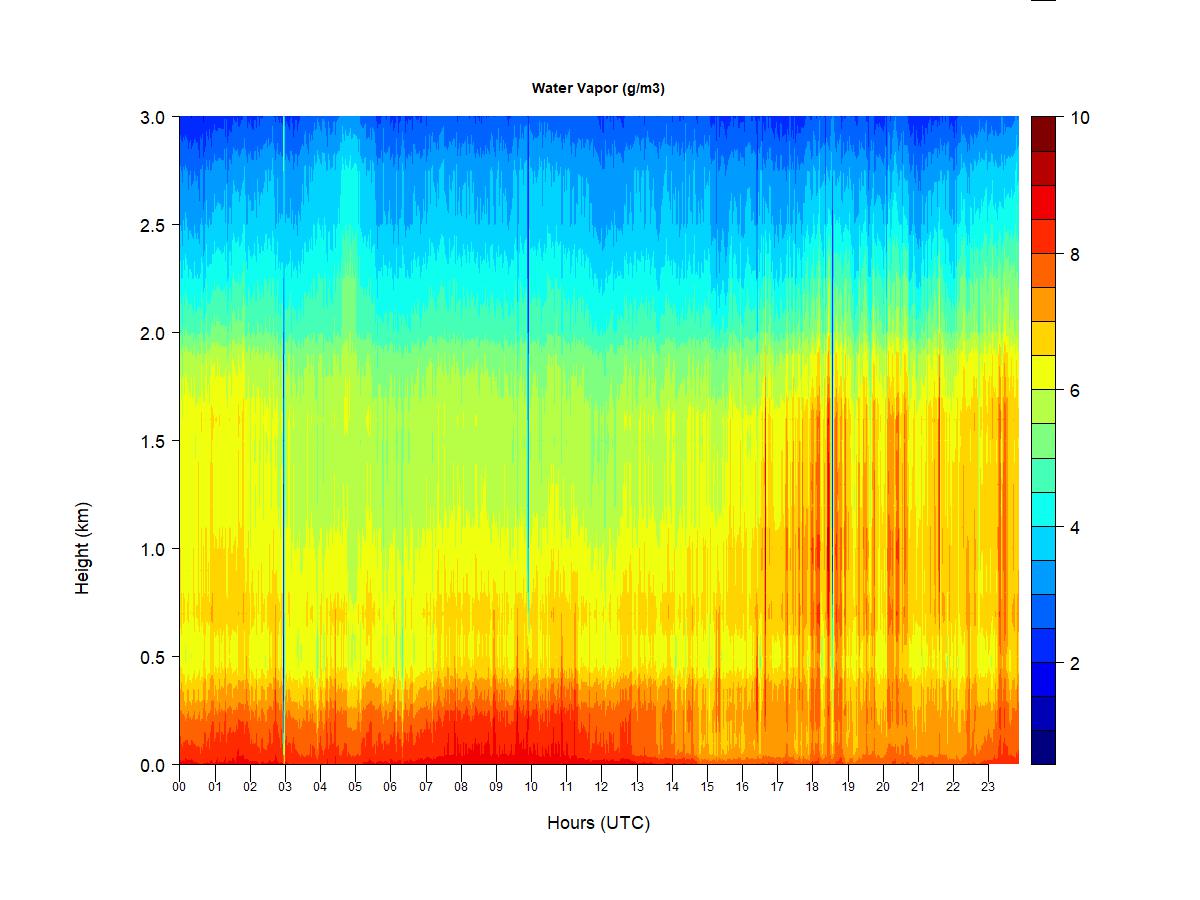 Water Vapor (g/m3)

Height (km)

3.0
2.5
2.0
1.5
1.0
0.5
0.0

00 01 02 03 04 05 06 07 08 09 10 11 12 13 14 15 16 17 18 19 20 21 22 23

Hours (UTC)

10
8
6
4
2